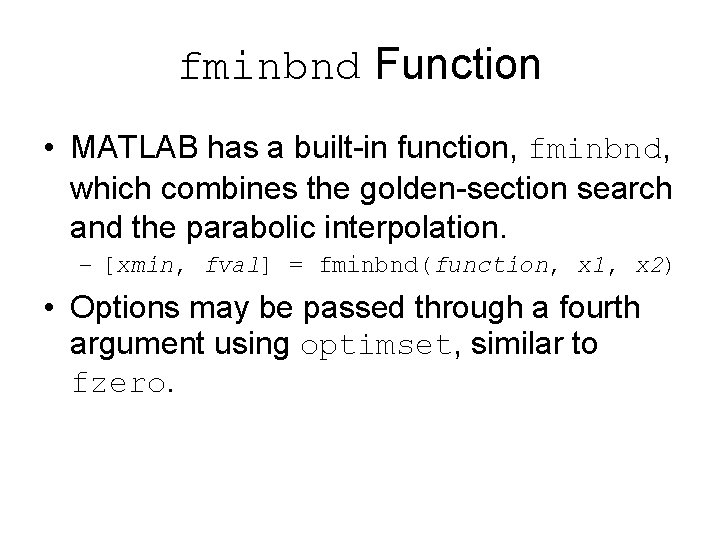 fminbnd Function

• MATLAB has a built-in function, fminbnd, which combines the golden-section search and the parabolic interpolation.

– [xmin, fval] = fminbnd(function, x1, x2)

• Options may be passed through a fourth argument using optimset, similar to fzero.